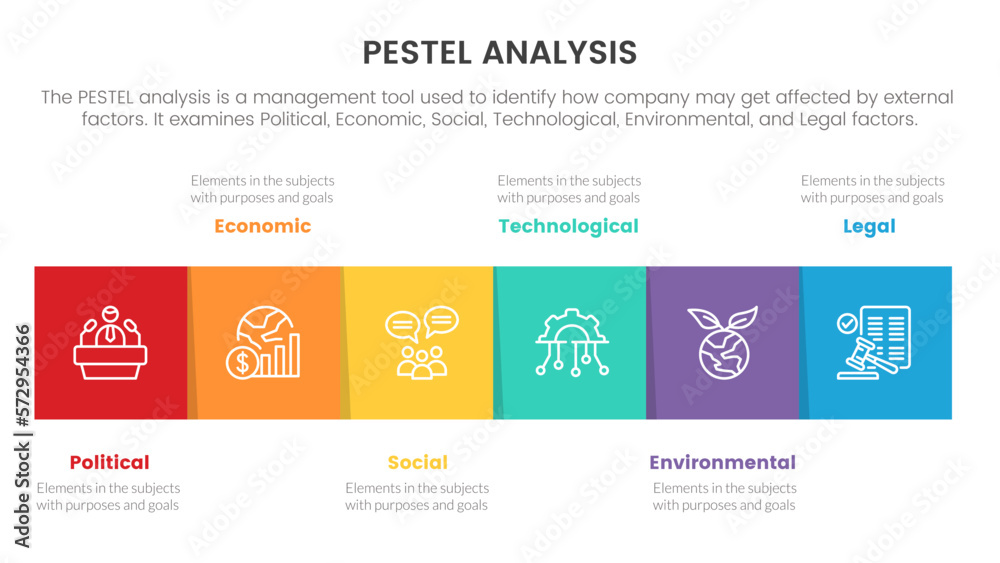 PESTEL ANALYSIS

The PESTEL analysis is a management tool used to identify how company may get affected by external factors. It examines Political, Economic, Social, Technological, Environmental, and Legal factors.

Elements in the subjects with purposes and goals

Economic

Elements in the subjects with purposes and goals

Technological

Elements in the subjects with purposes and goals

Legal

Political

Elements in the subjects with purposes and goals

Social

Elements in the subjects with purposes and goals

Environmental

Elements in the subjects with purposes and goals

Adobe Stock | #572954366